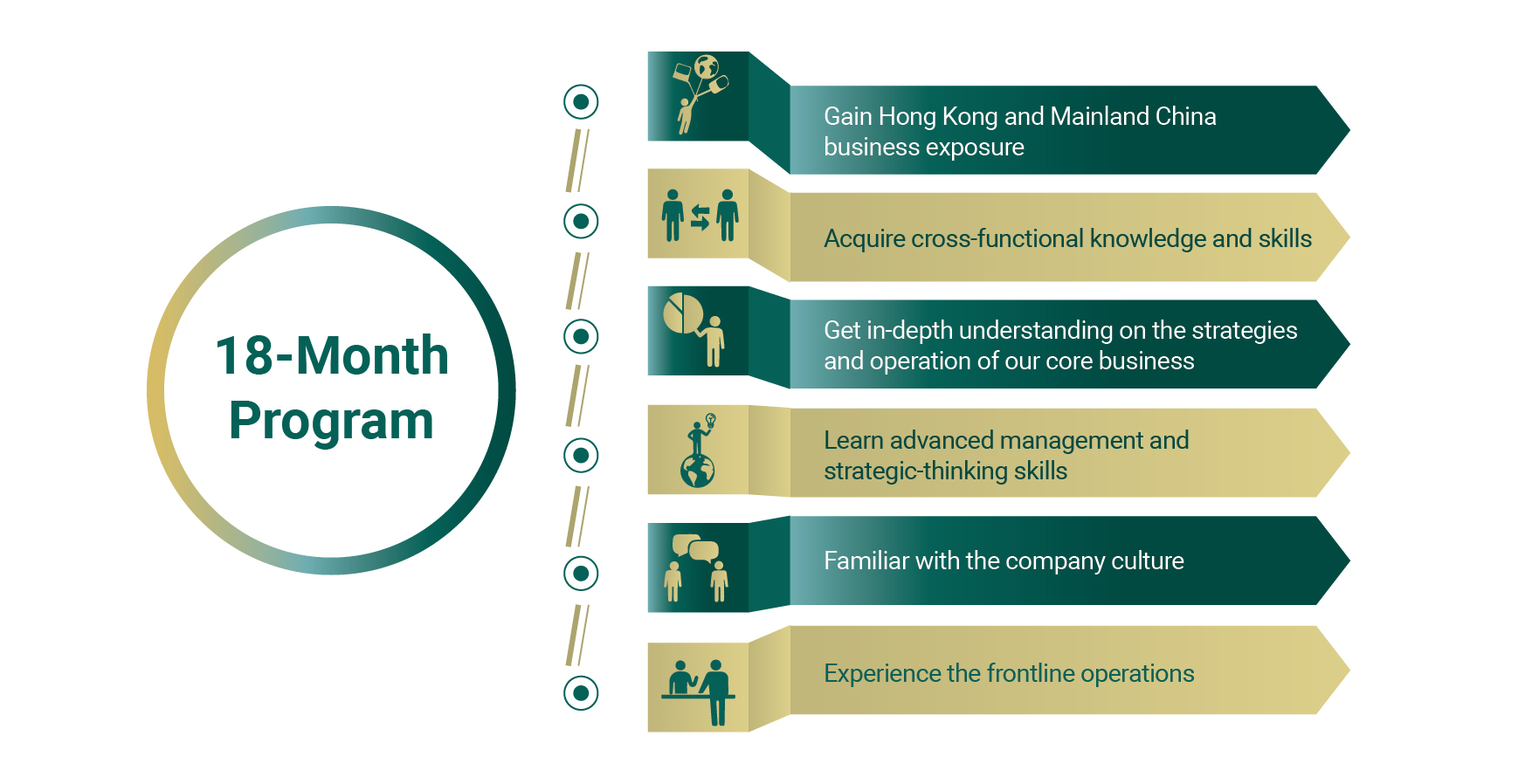 18-Month Program

Gain Hong Kong and Mainland China business exposure

Acquire cross-functional knowledge and skills

Get in-depth understanding on the strategies and operation of our core business

Learn advanced management and strategic-thinking skills

Familiar with the company culture

Experience the frontline operations